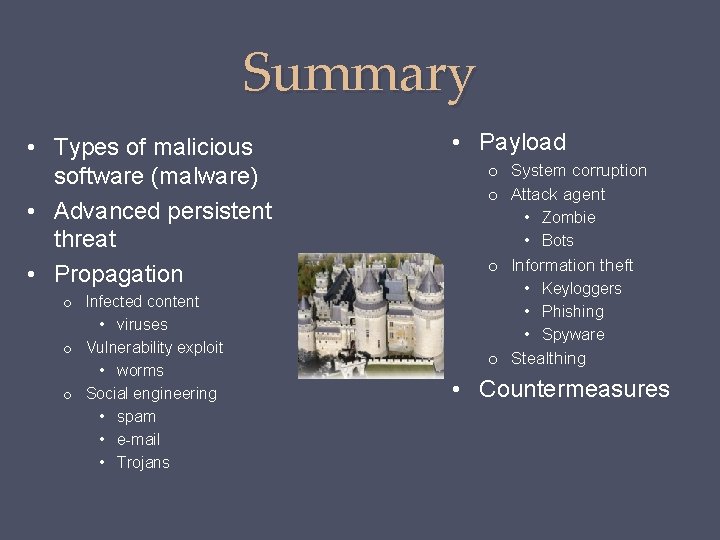 Summary

• Types of malicious software (malware)
• Advanced persistent threat
• Propagation
  o Infected content
    • viruses
  o Vulnerability exploit
    • worms
  o Social engineering
    • spam
    • e-mail
    • Trojans

• Payload
  o System corruption
  o Attack agent
    • Zombie
    • Bots
  o Information theft
    • Keyloggers
    • Phishing
    • Spyware
  o Stealthing
• Countermeasures